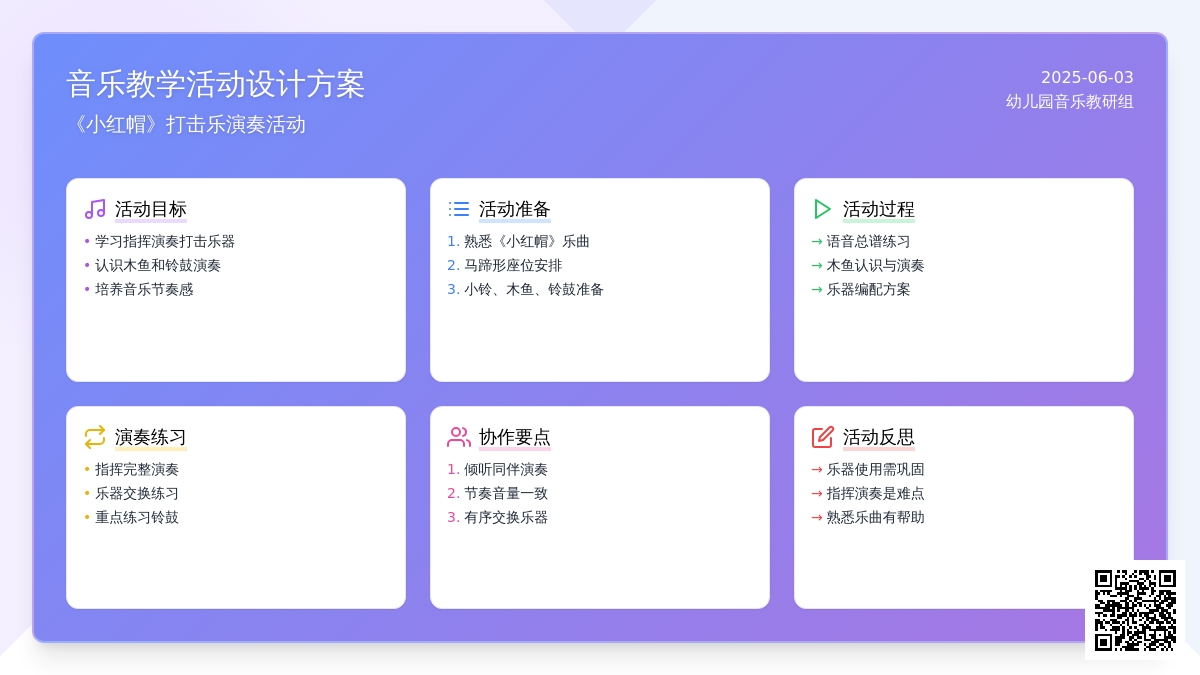 音乐教学活动设计方案

《小红帽》打击乐演奏活动

2025-06-03
幼儿园音乐教研组

活动目标
• 学习指挥演奏打击乐器
• 认识木鱼和铃鼓演奏
• 培养音乐节奏感

活动准备
1. 熟悉《小红帽》乐曲
2. 马蹄形座位安排
3. 小铃、木鱼、铃鼓准备

活动过程
→ 语音总谱练习
→ 木鱼认识与演奏
→ 乐器编配方案

演奏练习
• 指挥完整演奏
• 乐器交换练习
• 重点练习铃鼓

协作要点
1. 倾听同伴演奏
2. 节奏音量一致
3. 有序交换乐器

活动反思
→ 乐器使用需巩固
→ 指挥演奏是难点
→ 熟悉乐曲有帮助